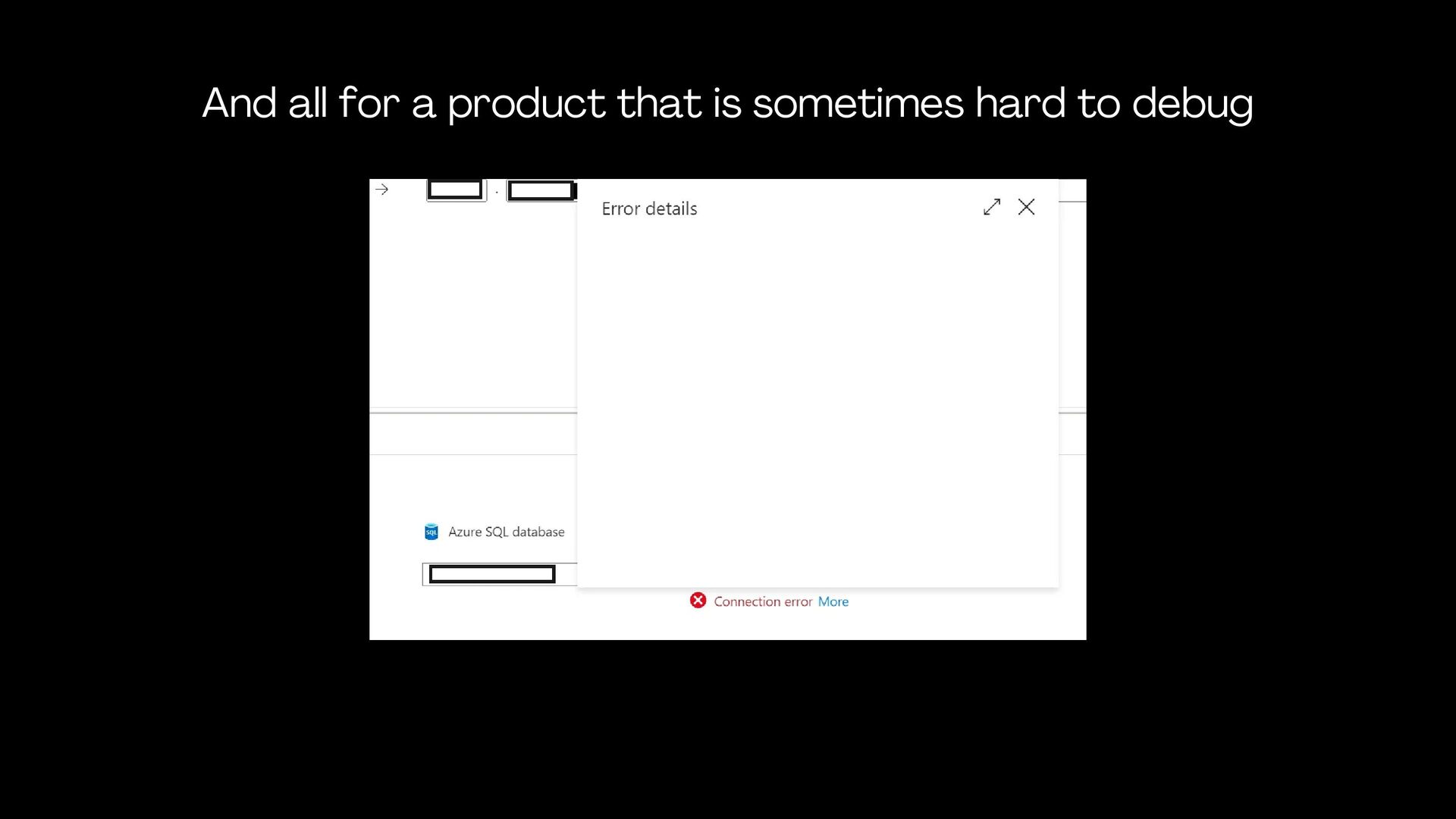 And all for a product that is sometimes hard to debug

Error details

Azure SQL database

Connection error More